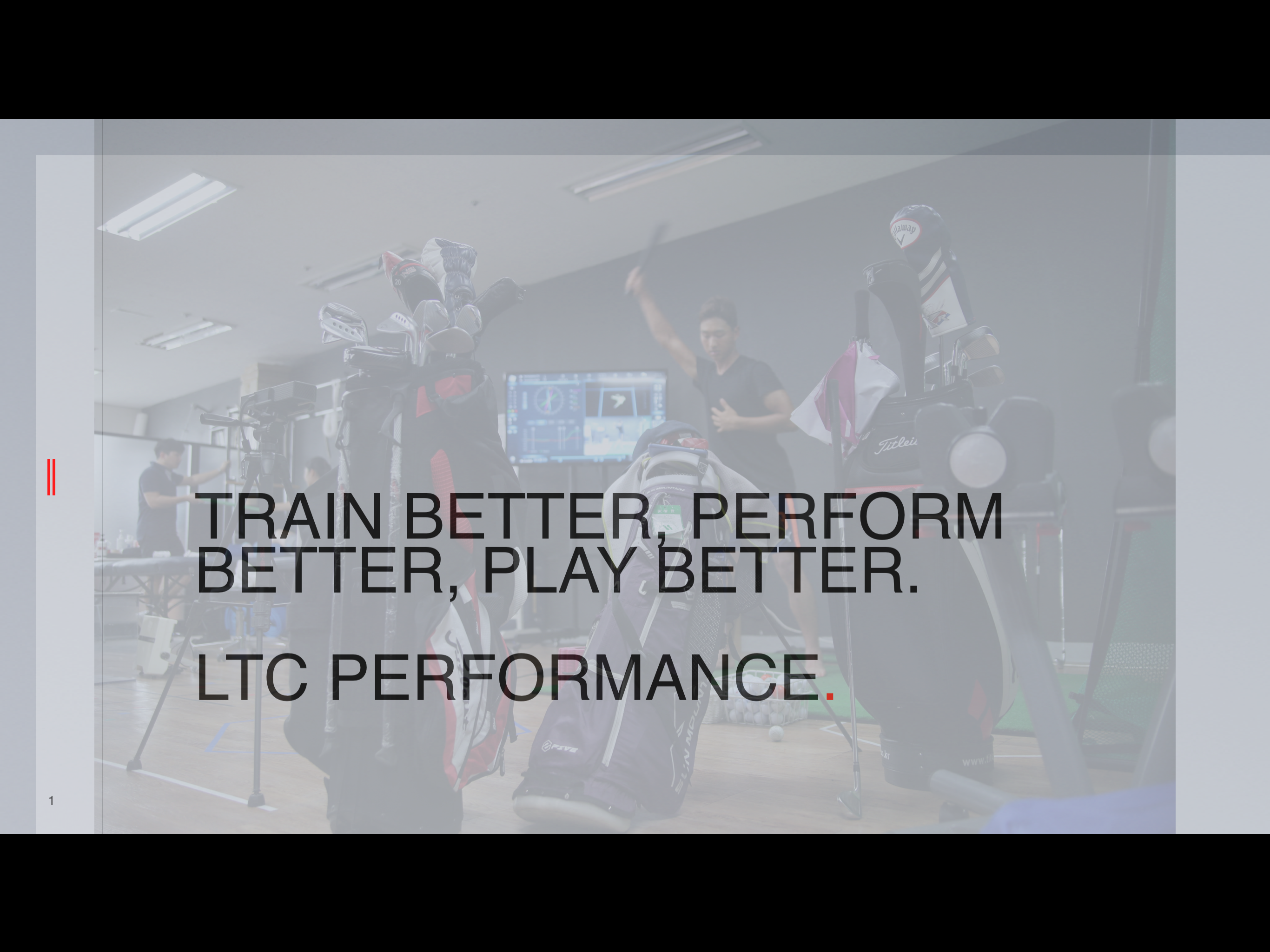 TRAIN BETTER, PERFORM BETTER, PLAY BETTER.

LTC PERFORMANCE.

1